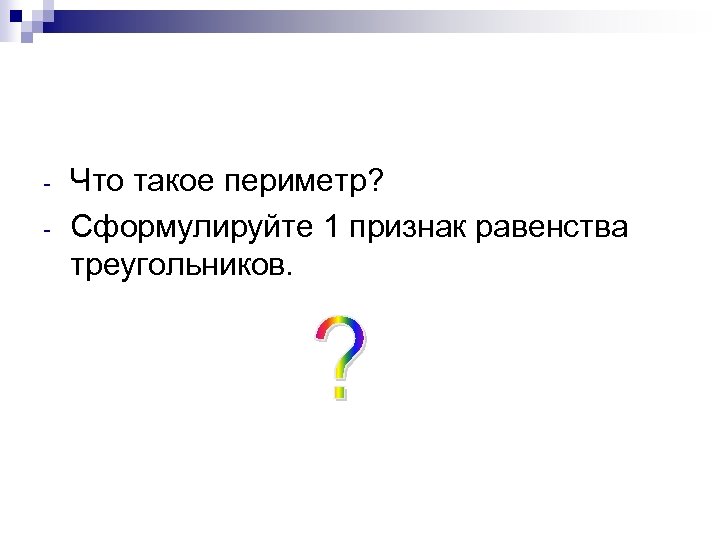 - Что такое периметр?
- Сформулируйте 1 признак равенства треугольников.

?